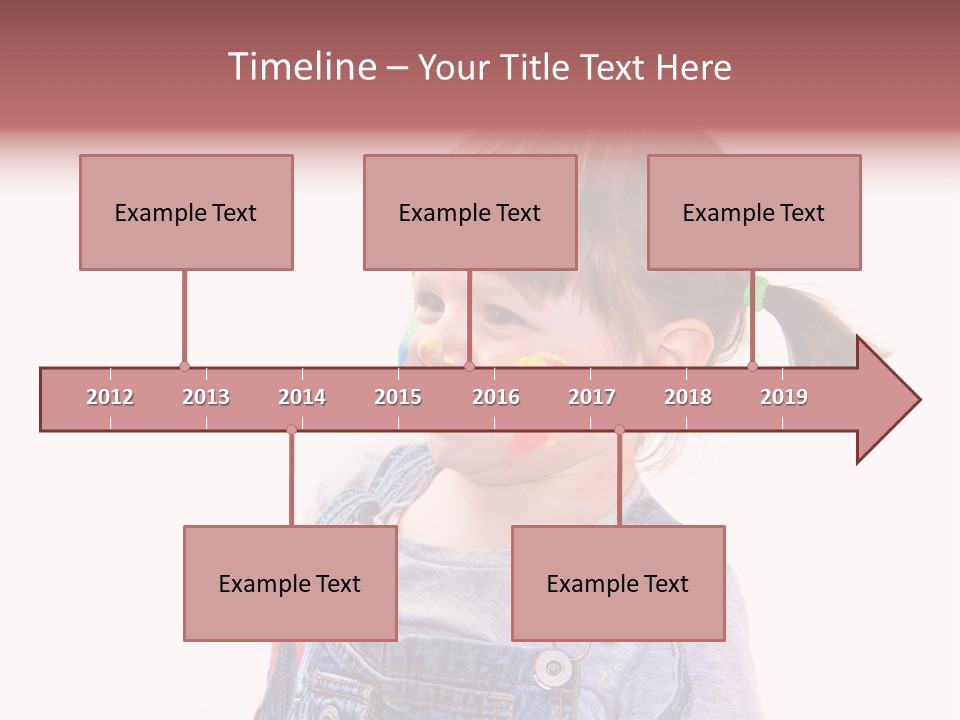 Timeline – Your Title Text Here

Example Text

Example Text

Example Text

2012 2013 2014 2015 2016 2017 2018 2019

Example Text

Example Text